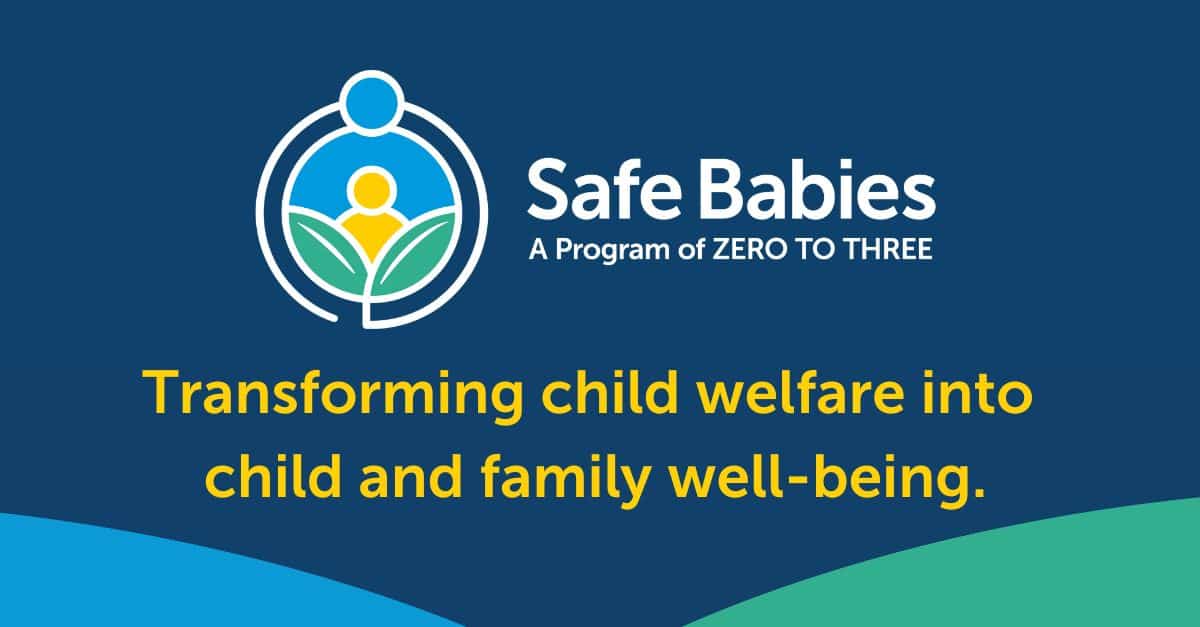 Safe Babies
A Program of ZERO TO THREE

Transforming child welfare into child and family well-being.